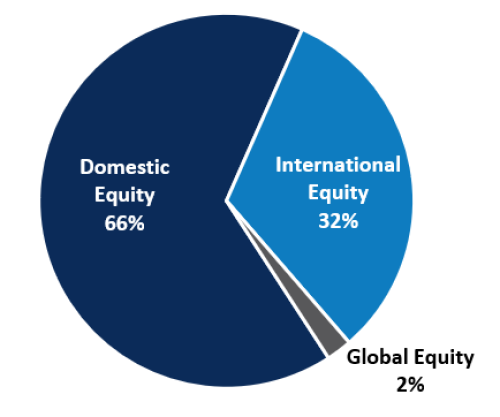 Domestic Equity 66%

International Equity 32%

Global Equity 2%